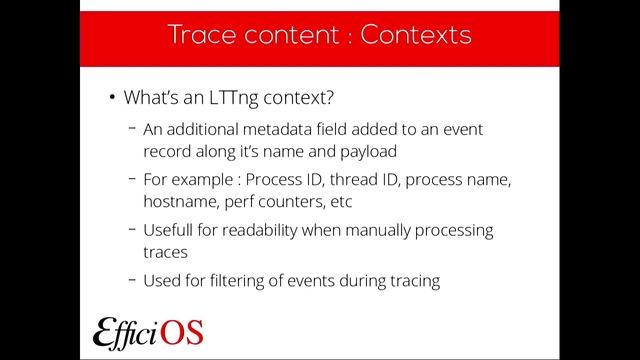 Trace content : Contexts

• What's an LTTng context?

– An additional metadata field added to an event record along it's name and payload

– For example : Process ID, thread ID, process name, hostname, perf counters, etc

– Usefull for readability when manually processing traces

– Used for filtering of events during tracing

EfficiOS